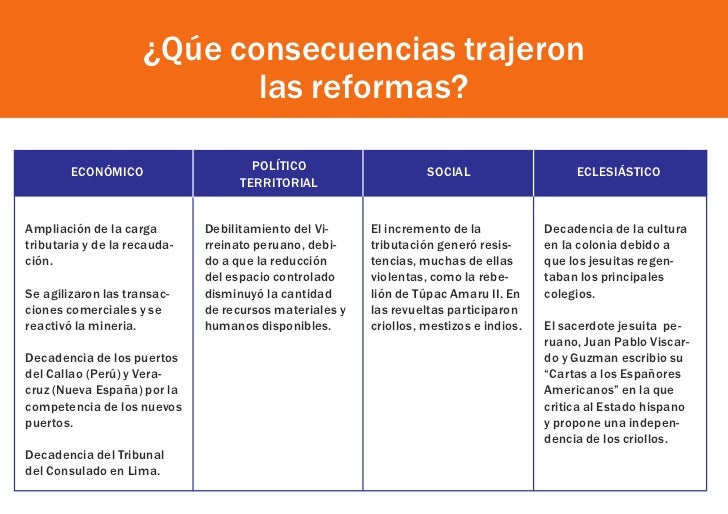 ¿Qúe consecuencias trajeron las reformas?

| ECONÓMICO | POLÍTICO TERRITORIAL | SOCIAL | ECLESIÁSTICO |
|---|---|---|---|
| Ampliación de la carga tributaria y de la recaudación.<br><br>Se agilizaron las transacciones comerciales y se reactivó la mineria.<br><br>Decadencia de los puertos del Callao (Perú) y Veracruz (Nueva España) por la competencia de los nuevos puertos.<br><br>Decadencia del Tribunal del Consulado en Lima. | Debilitamiento del Virreinato peruano, debido a que la reducción del espacio controlado disminuyó la cantidad de recursos materiales y humanos disponibles. | El incremento de la tributación generó resistencias, muchas de ellas violentas, como la rebelión de Túpac Amaru II. En las revueltas participaron criollos, mestizos e indios. | Decadencia de la cultura en la colonia debido a que los jesuitas regentaban los principales colegios.<br><br>El sacerdote jesuita peruano, Juan Pablo Viscardo y Guzman escribio su "Cartas a los Españores Americanos" en la que critica al Estado hispano y propone una independencia de los criollos. |